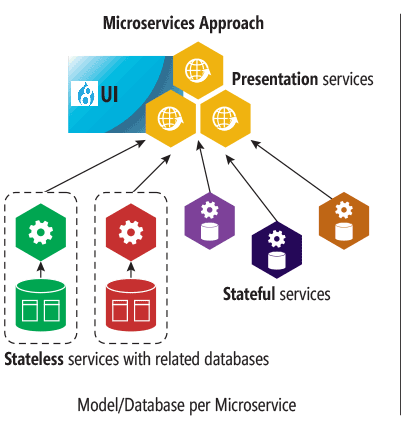 Microservices Approach

UI

Presentation services

Stateful services

Stateless services with related databases

Model/Database per Microservice